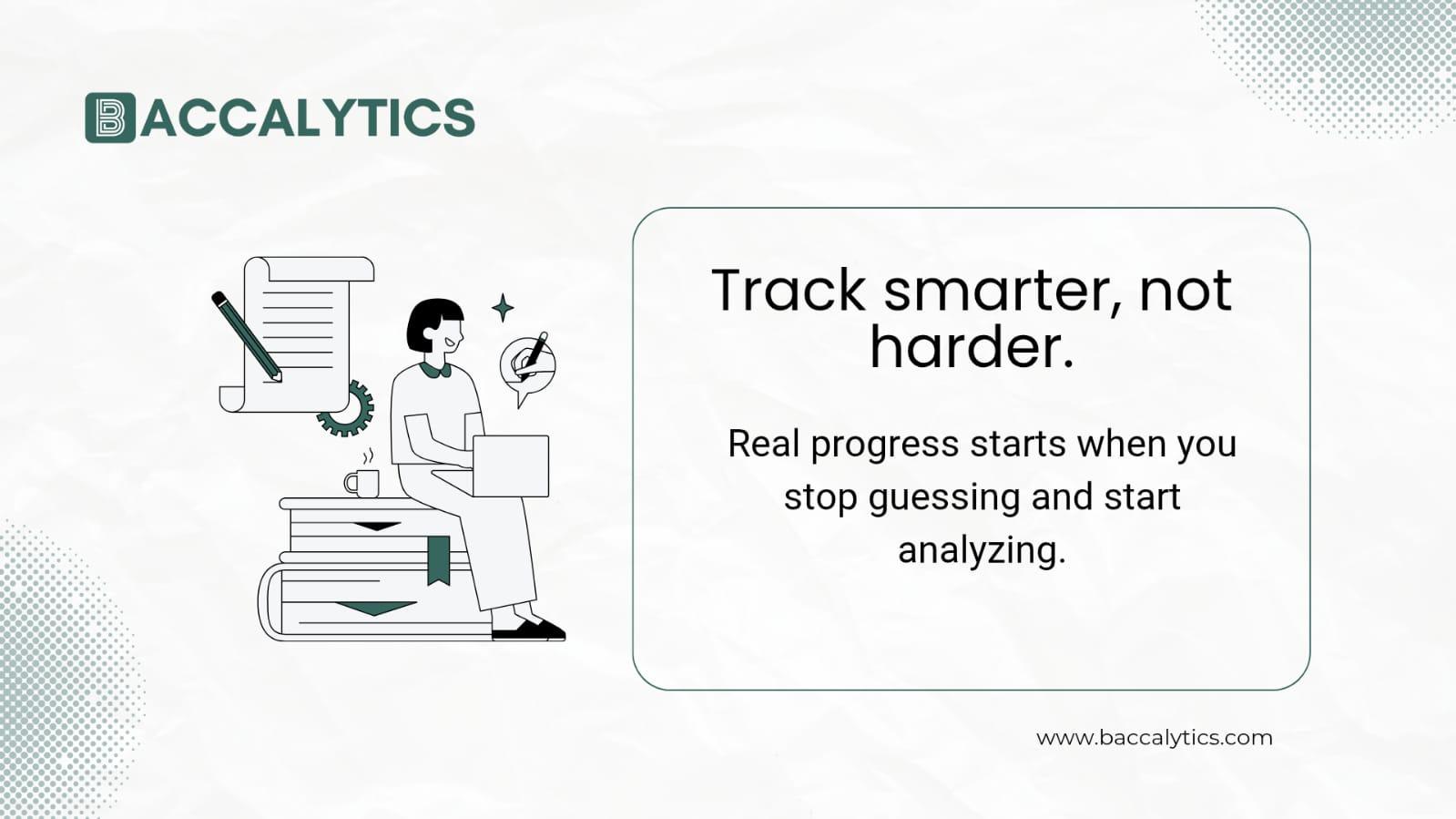 BACCALYTICS

Track smarter, not harder.

Real progress starts when you stop guessing and start analyzing.

www.baccalytics.com